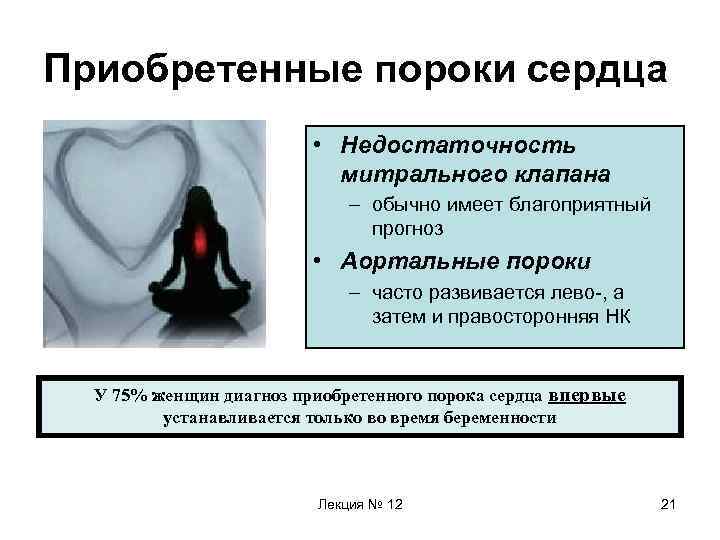 Приобретенные пороки сердца

• Недостаточность митрального клапана
– обычно имеет благоприятный прогноз

• Аортальные пороки
– часто развивается лево-, а затем и правосторонняя НК

У 75% женщин диагноз приобретенного порока сердца впервые устанавливается только во время беременности

Лекция № 12

21